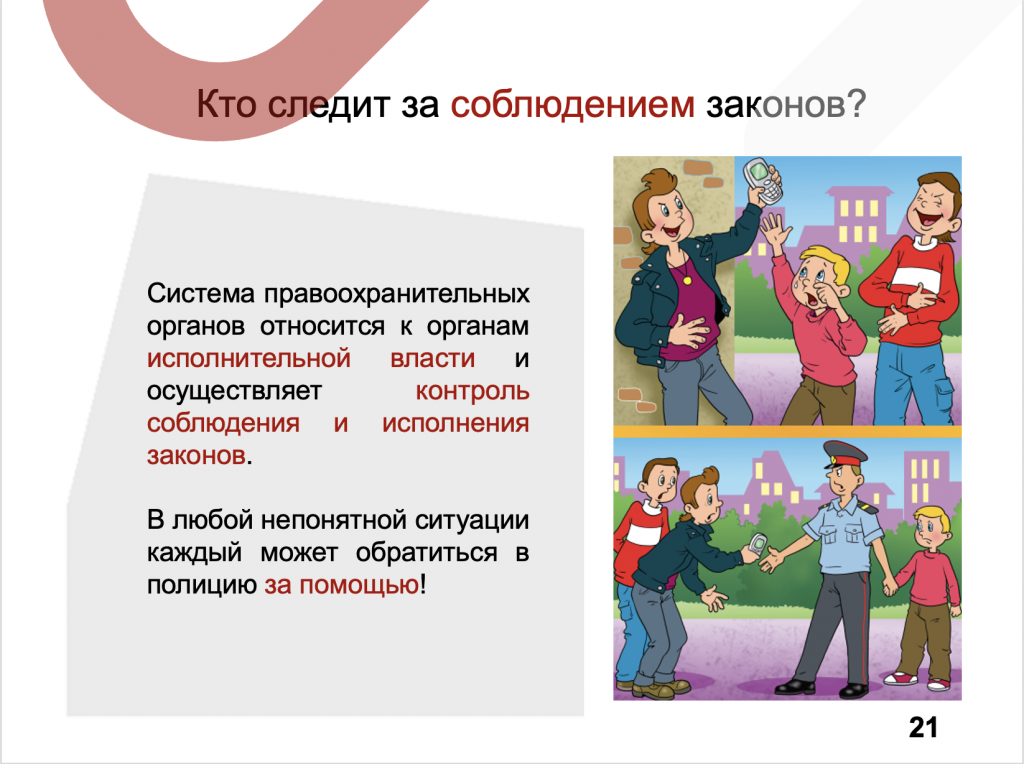 Кто следит за соблюдением законов?

Система правоохранительных органов относится к органам исполнительной власти и осуществляет контроль соблюдения и исполнения законов.

В любой непонятной ситуации каждый может обратиться в полицию за помощью!

21